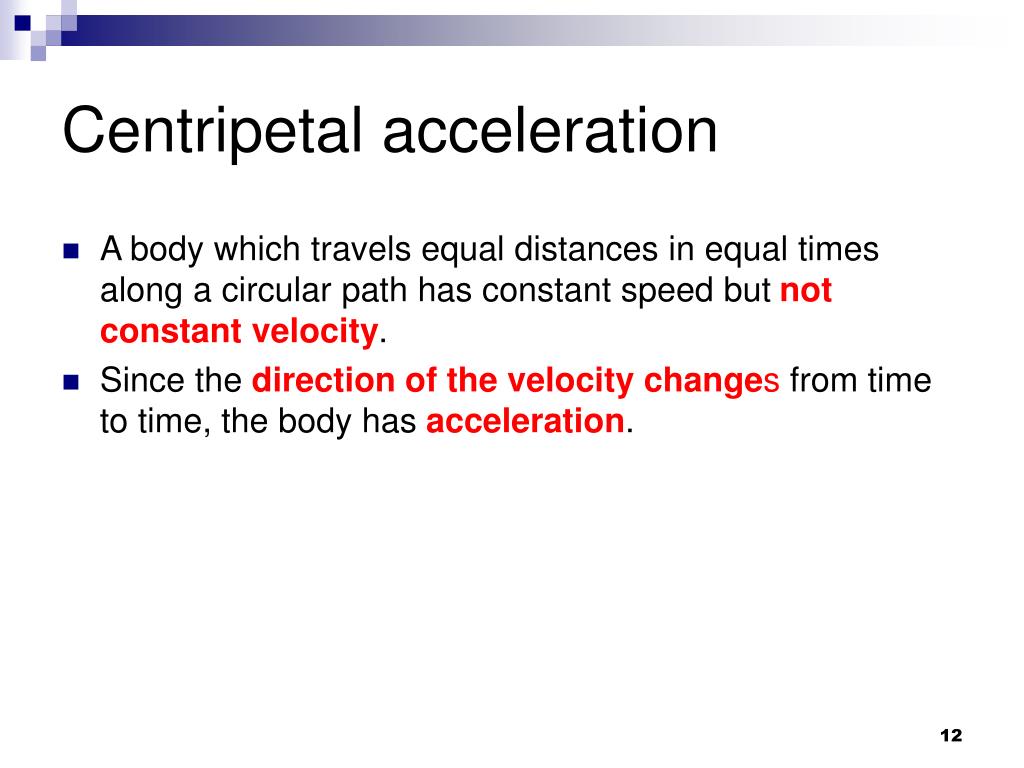 Centripetal acceleration

A body which travels equal distances in equal times along a circular path has constant speed but not constant velocity.

Since the direction of the velocity changes from time to time, the body has acceleration.

12